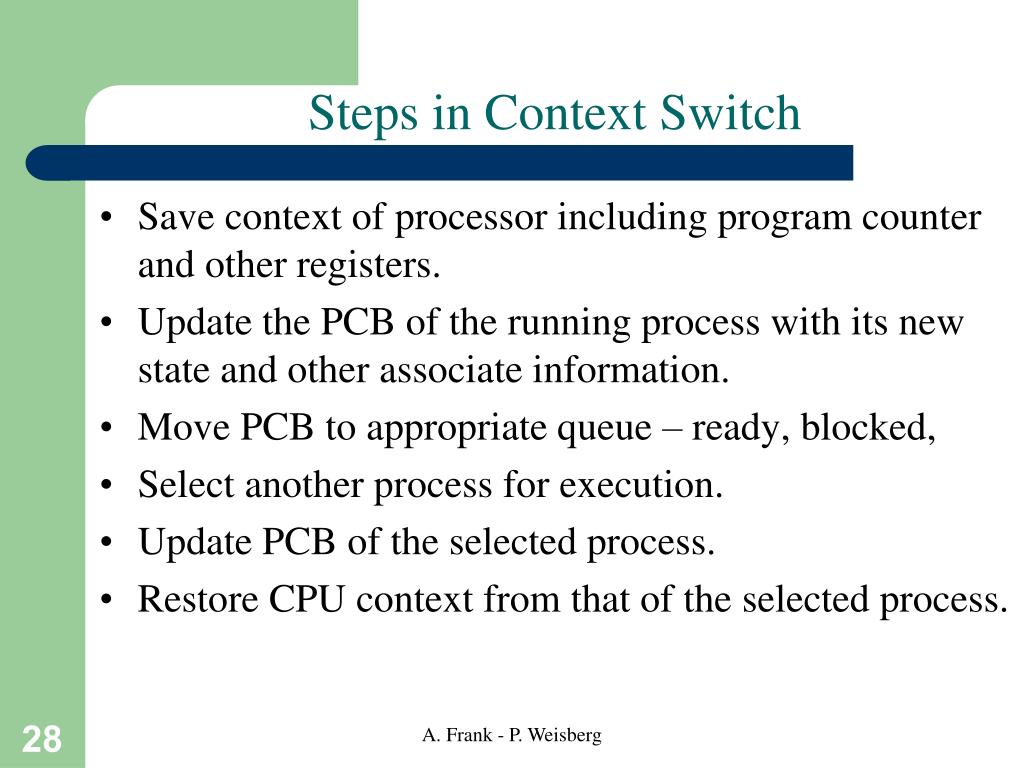 Steps in Context Switch

• Save context of processor including program counter and other registers.
• Update the PCB of the running process with its new state and other associate information.
• Move PCB to appropriate queue – ready, blocked,
• Select another process for execution.
• Update PCB of the selected process.
• Restore CPU context from that of the selected process.

28

A. Frank - P. Weisberg